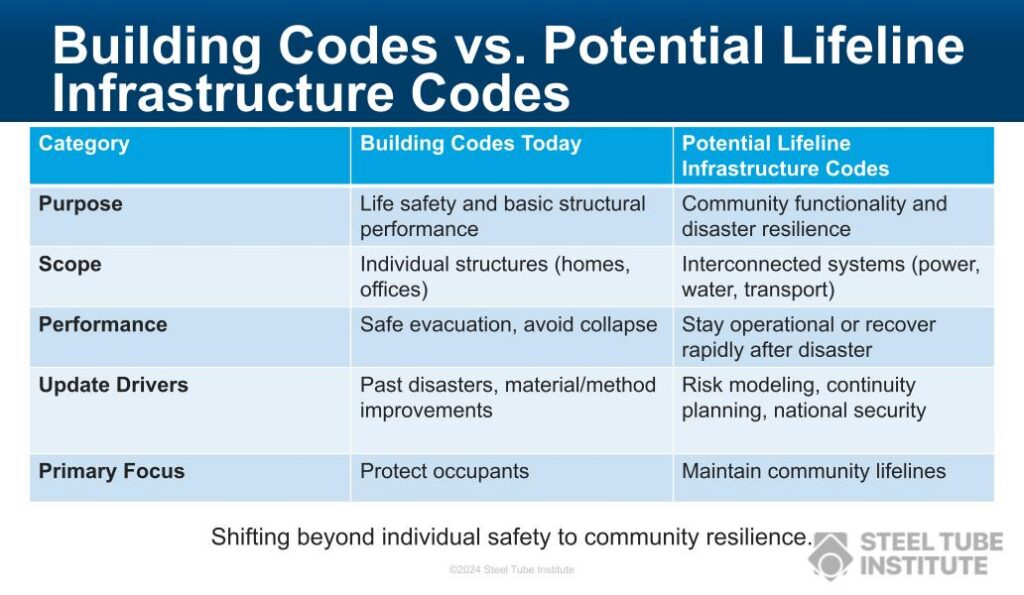 Building Codes vs. Potential Lifeline Infrastructure Codes

| Category | Building Codes Today | Potential Lifeline Infrastructure Codes |
|---|---|---|
| Purpose | Life safety and basic structural performance | Community functionality and disaster resilience |
| Scope | Individual structures (homes, offices) | Interconnected systems (power, water, transport) |
| Performance | Safe evacuation, avoid collapse | Stay operational or recover rapidly after disaster |
| Update Drivers | Past disasters, material/method improvements | Risk modeling, continuity planning, national security |
| Primary Focus | Protect occupants | Maintain community lifelines |

Shifting beyond individual safety to community resilience.

©2024 Steel Tube Institute

STEEL TUBE INSTITUTE